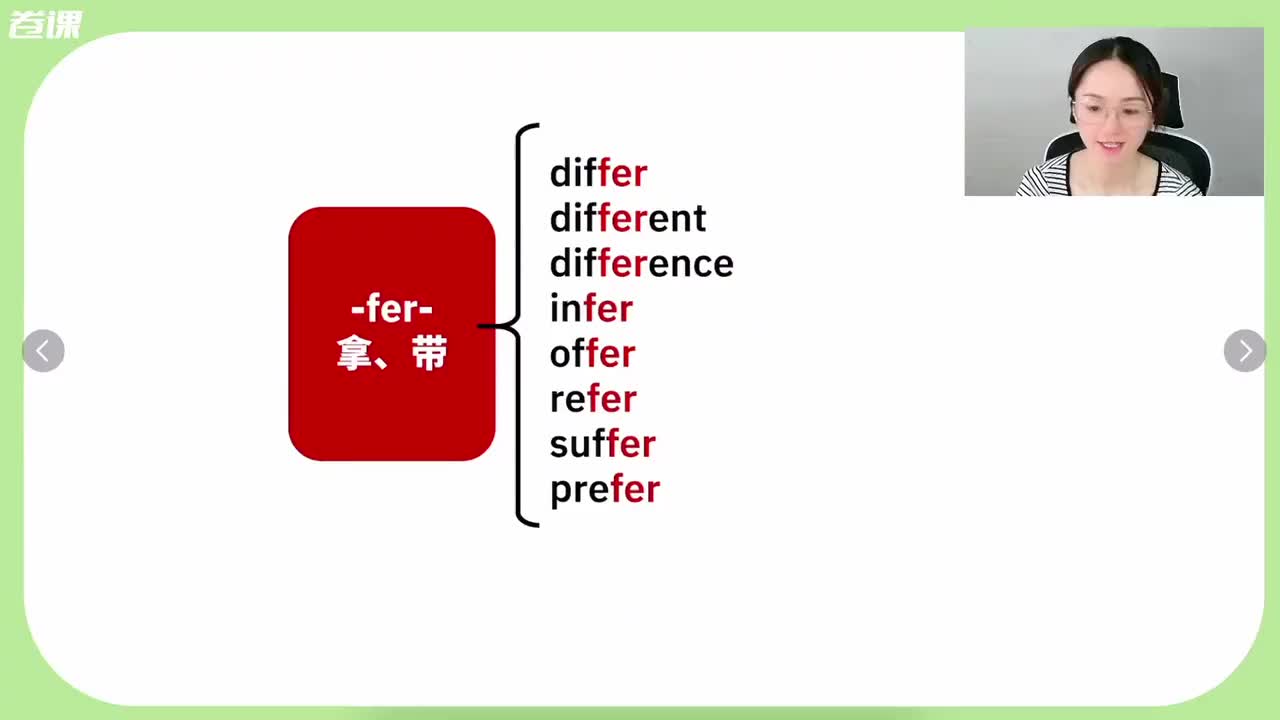 卷课

-fer-
拿、带

differ
different
difference
infer
offer
refer
suffer
prefer